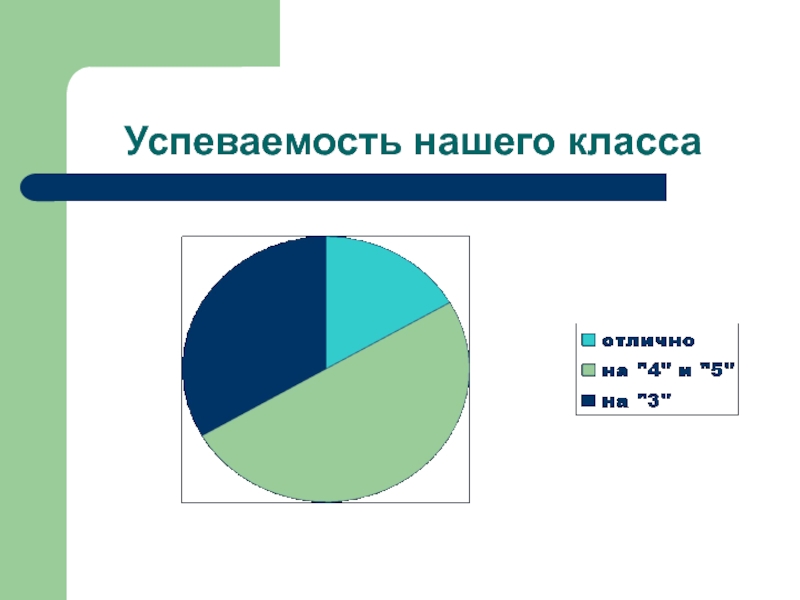 Успеваемость нашего класса

отлично
на "4" и "5"
на "3"